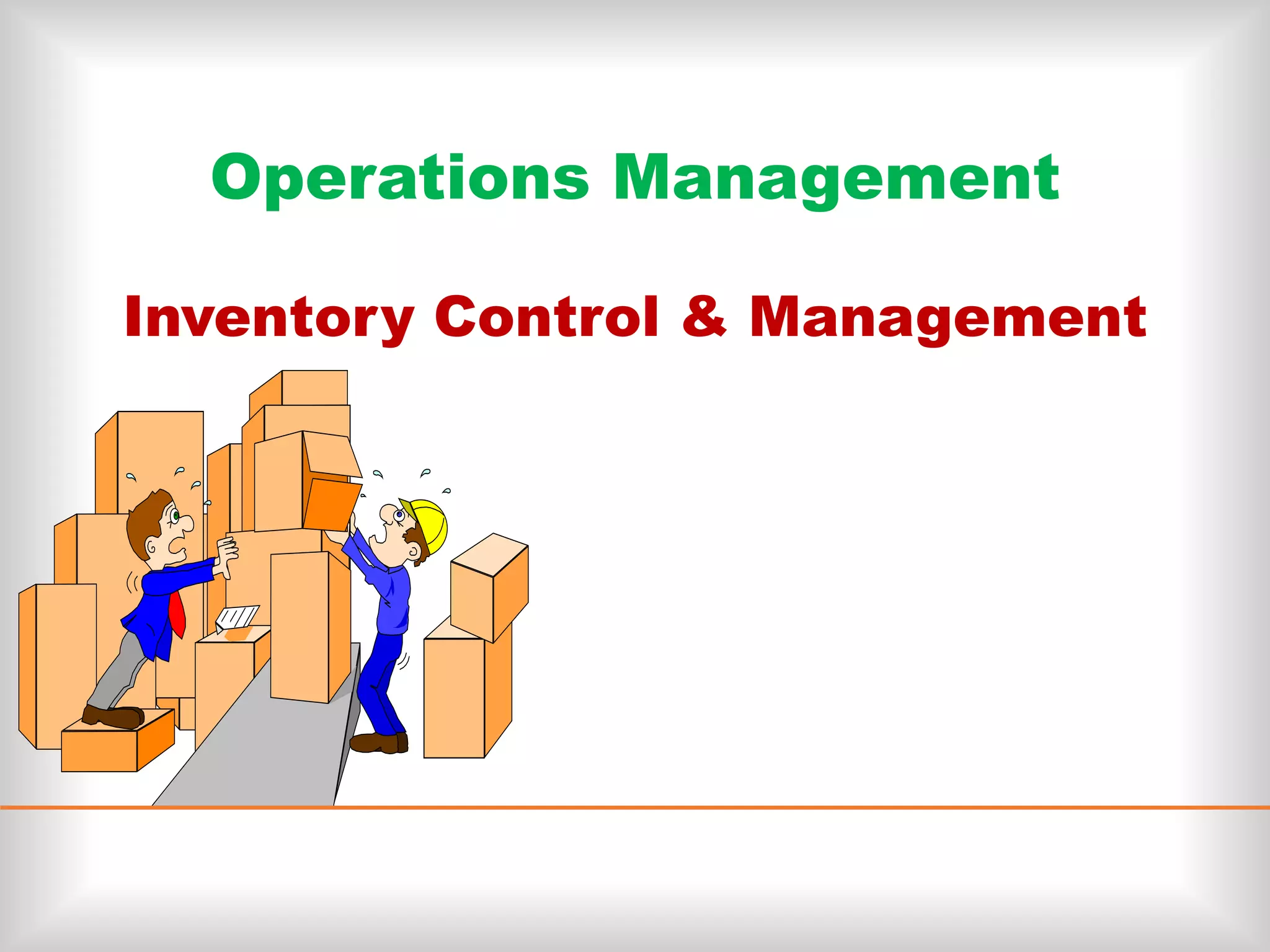 Operations Management

Inventory Control & Management